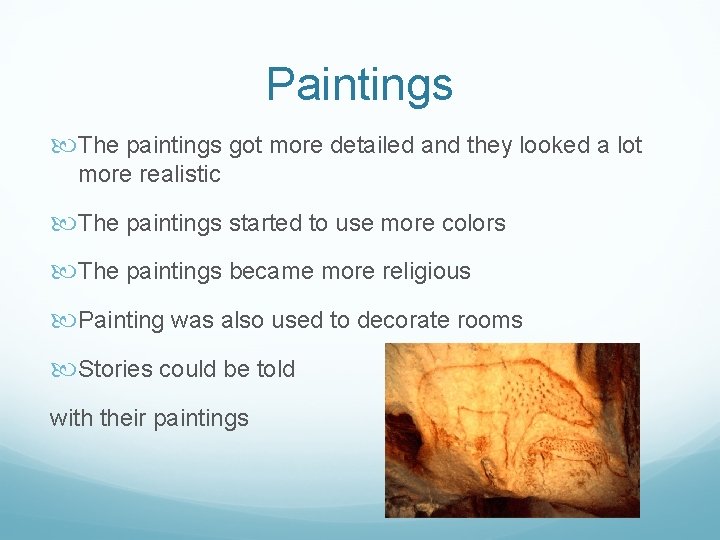 Paintings

The paintings got more detailed and they looked a lot more realistic

The paintings started to use more colors

The paintings became more religious

Painting was also used to decorate rooms

Stories could be told

with their paintings